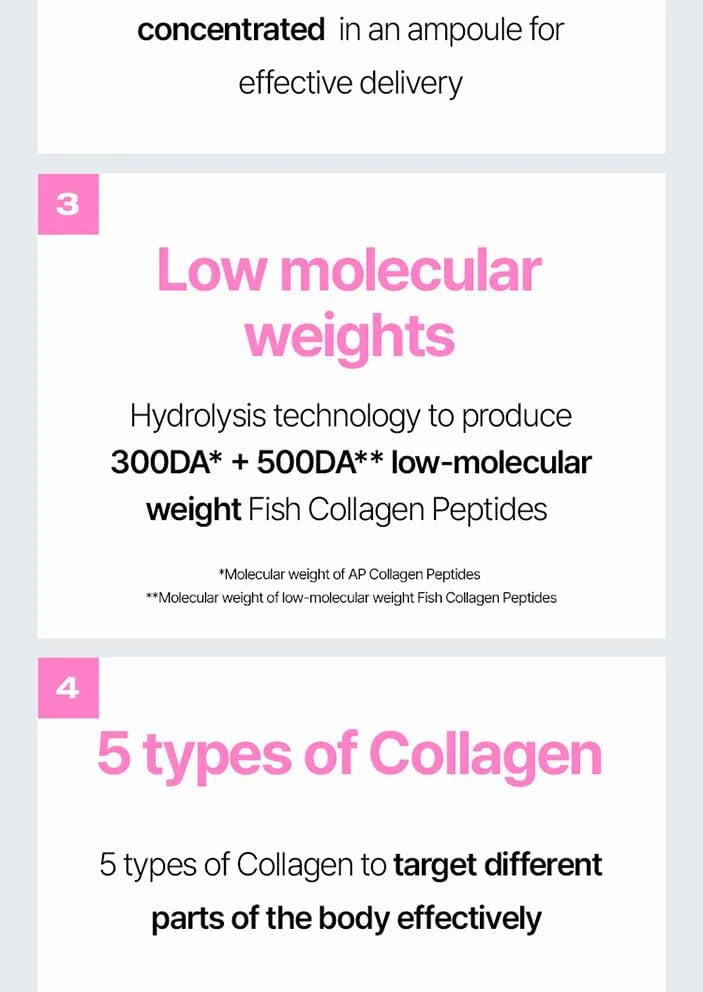 concentrated in an ampoule for effective delivery

3

Low molecular weights

Hydrolysis technology to produce 300DA* + 500DA** low-molecular weight Fish Collagen Peptides

*Molecular weight of AP Collagen Peptides
**Molecular weight of low-molecular weight Fish Collagen Peptides

4

5 types of Collagen

5 types of Collagen to target different parts of the body effectively